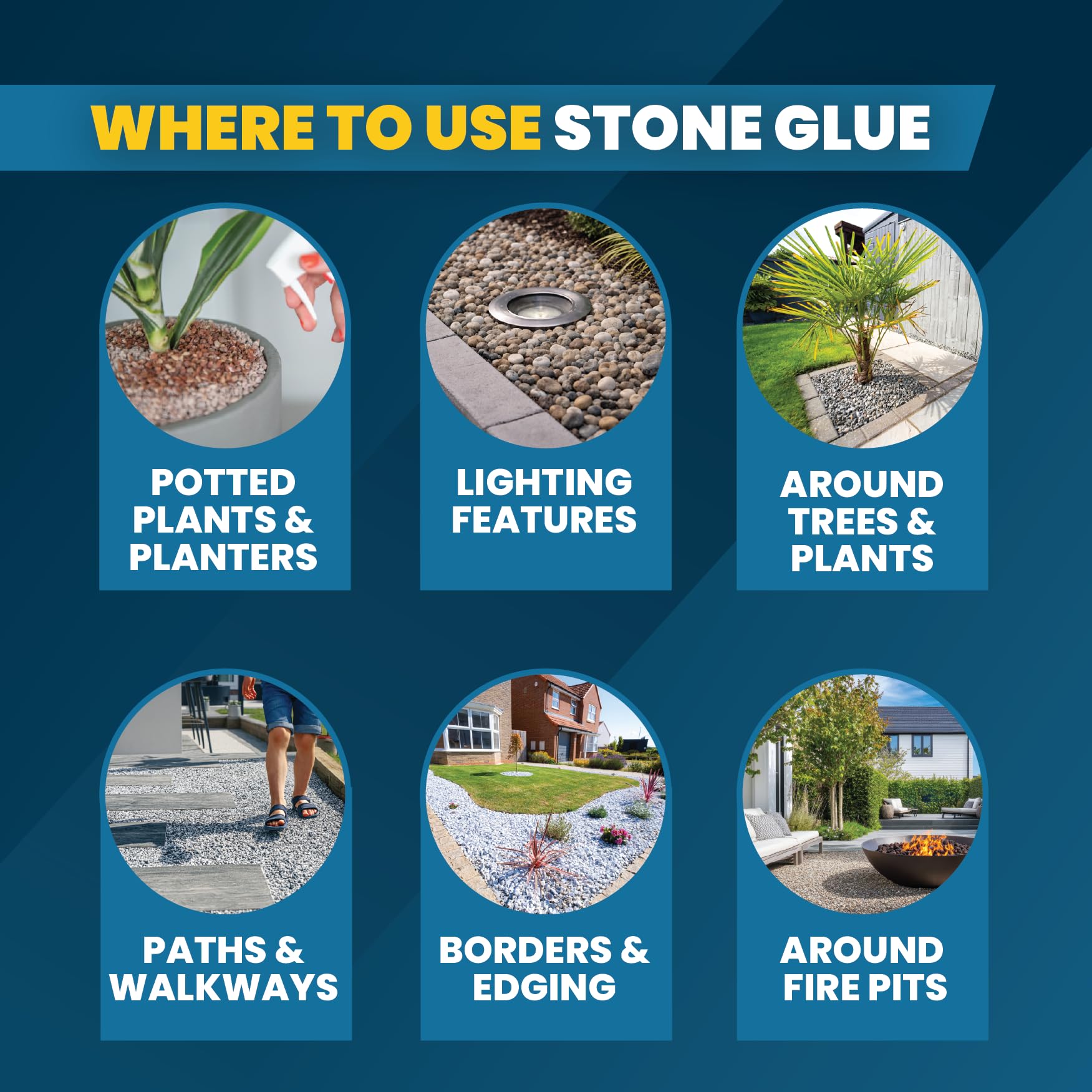 WHERE TO USE STONE GLUE

POTTED PLANTS & PLANTERS

LIGHTING FEATURES

AROUND TREES & PLANTS

PATHS & WALKWAYS

BORDERS & EDGING

AROUND FIRE PITS